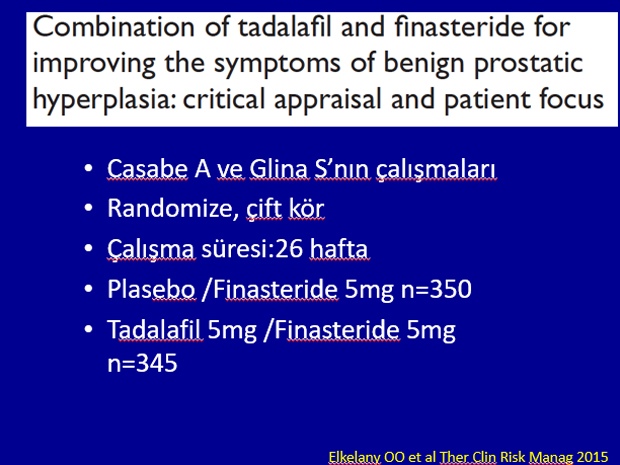 Combination of tadalafil and finasteride for improving the symptoms of benign prostatic hyperplasia: critical appraisal and patient focus

• Casabe A ve Glina S'nın çalışmaları
• Randomize, çift kör
• Çalışma süresi:26 hafta
• Plasebo /Finasteride 5mg n=350
• Tadalafil 5mg /Finasteride 5mg n=345

Elkelany OO et al Ther Clin Risk Manag 2015